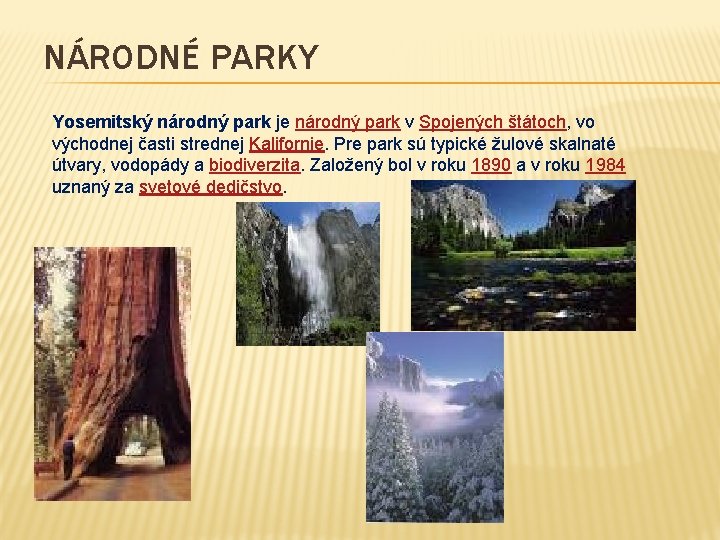 NÁRODNÉ PARKY

Yosemitský národný park je národný park v Spojených štátoch, vo východnej časti strednej Kalifornie. Pre park sú typické žulové skalnaté útvary, vodopády a biodiverzita. Založený bol v roku 1890 a v roku 1984 uznaný za svetové dedičstvo.